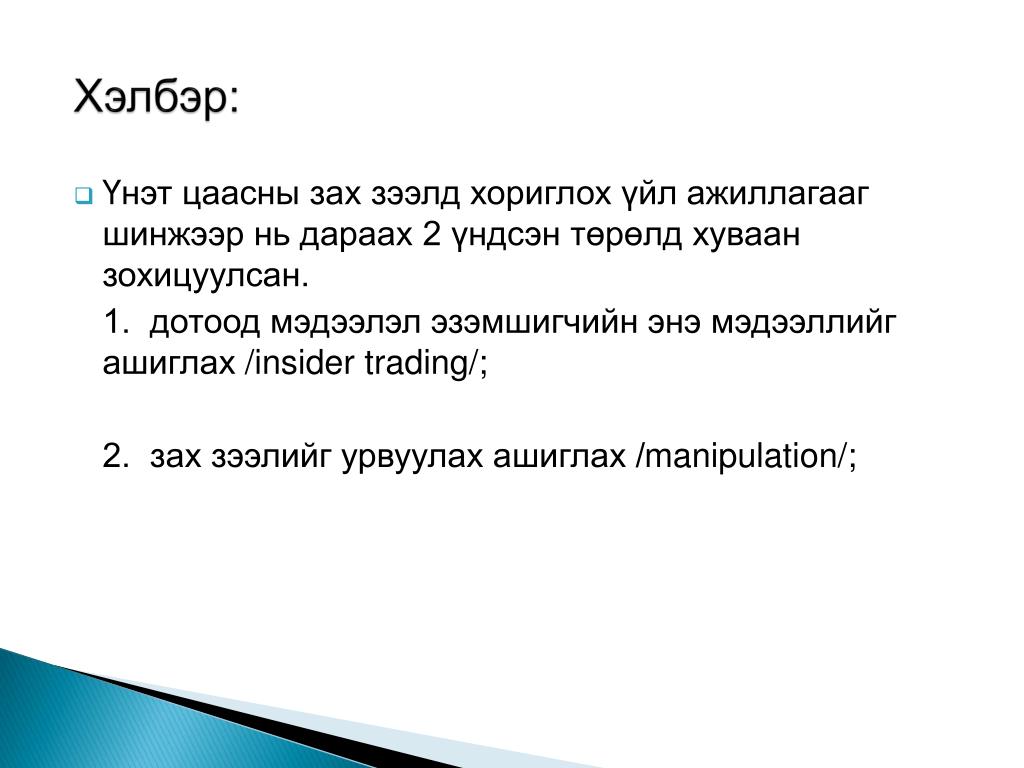 Хэлбэр:

Үнэт цаасны зах зээлд хориглох үйл ажиллагааг шинжээр нь дараах 2 үндсэн төрөлд хуваан зохицуулсан.

1. дотоод мэдээлэл эзэмшигчийн энэ мэдээллийг ашиглах /insider trading/;

2. зах зээлийг урвуулах ашиглах /manipulation/;